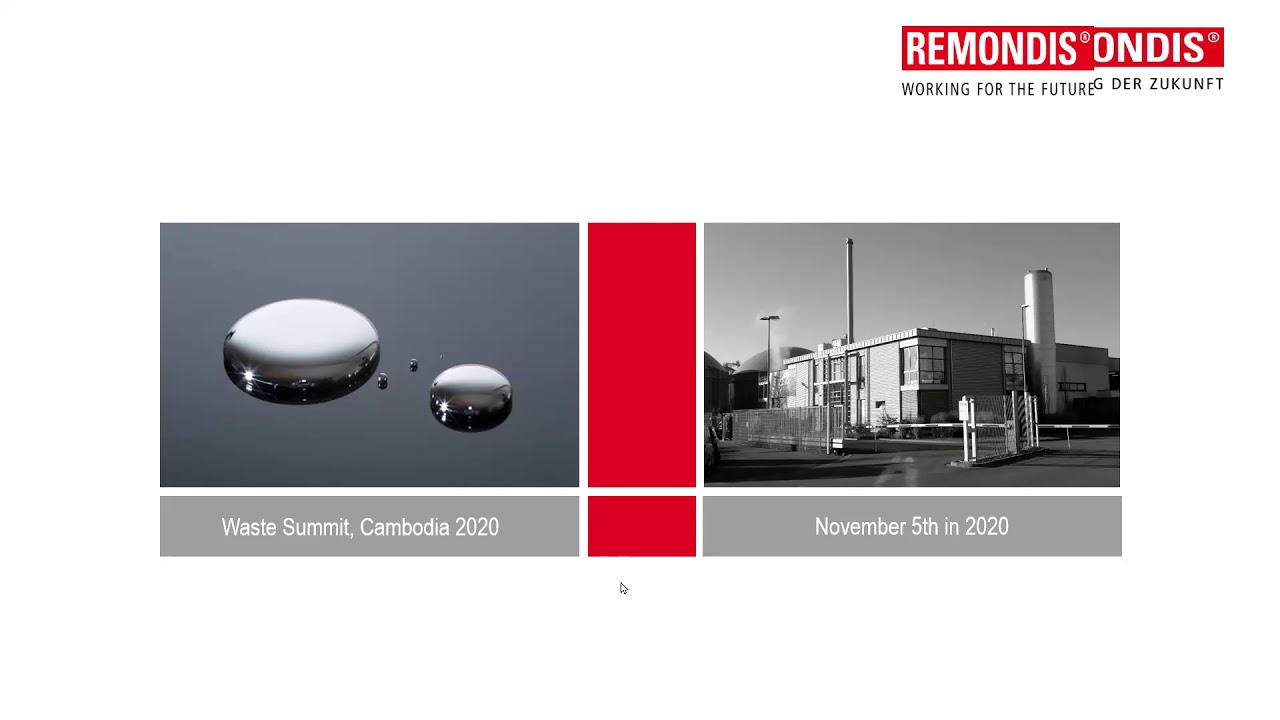 REMONDIS® ONDIS®
WORKING FOR THE FUTURE G DER ZUKUNFT

Waste Summit, Cambodia 2020

November 5th in 2020